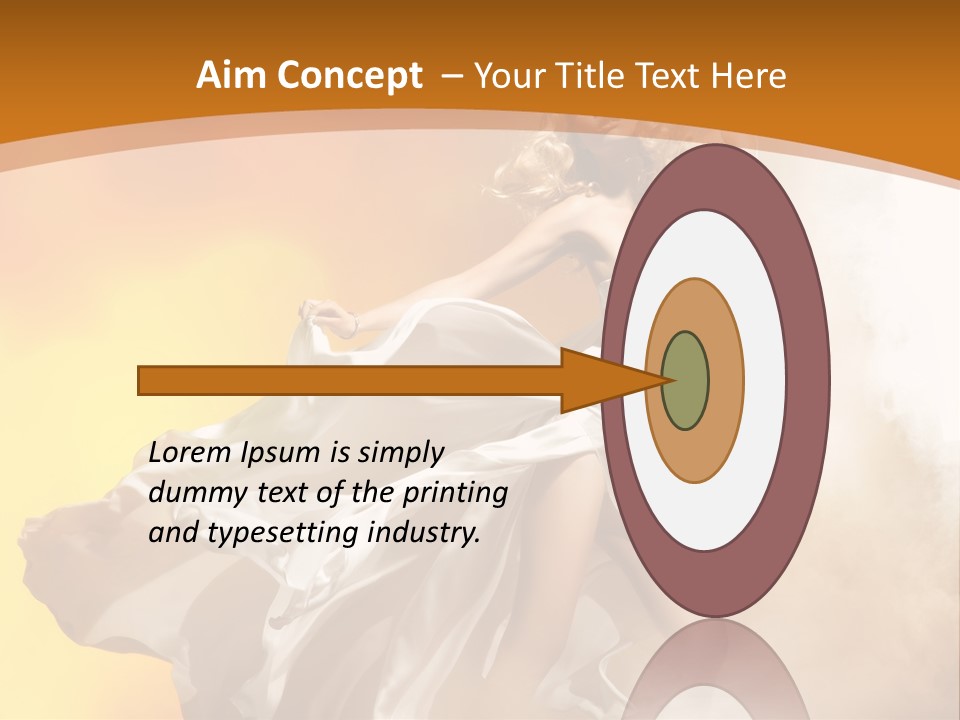 Aim Concept – Your Title Text Here

Lorem Ipsum is simply dummy text of the printing and typesetting industry.